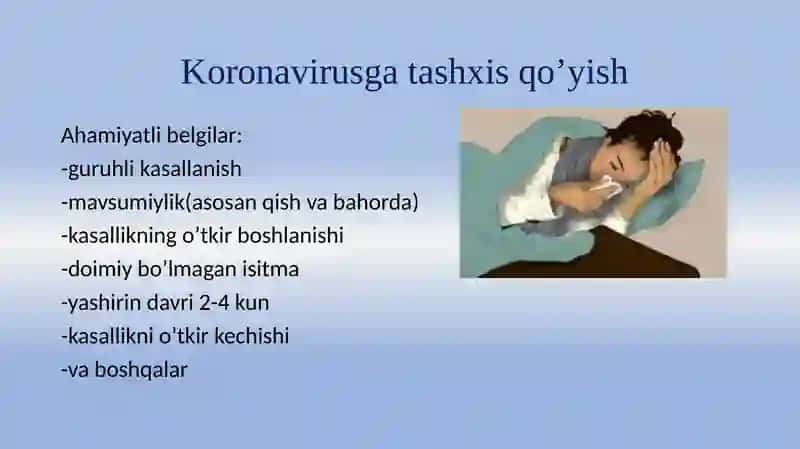 Koronavirusga tashxis qo’yish

Ahamiyatli belgilar:
-guruhli kasallanish
-mavsumiylik(asosan qish va bahorda)
-kasallikning o’tkir boshlanishi
-doimiy bo’lmagan isitma
-yashirin davri 2-4 kun
-kasallikni o'tkir kechishi
-va boshqalar